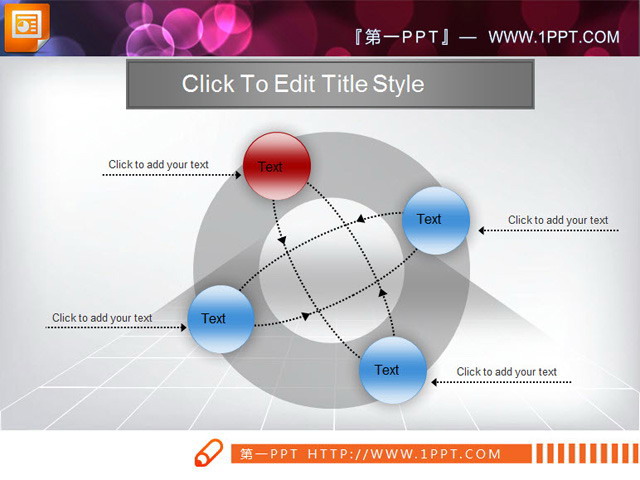 『第一PPT』— WWW.1PPT.COM

Click To Edit Title Style

Click to add your text

Text

Text

Click to add your text

Click to add your text

Text

Text

Click to add your text

第一PPT HTTP://WWW.1PPT.COM